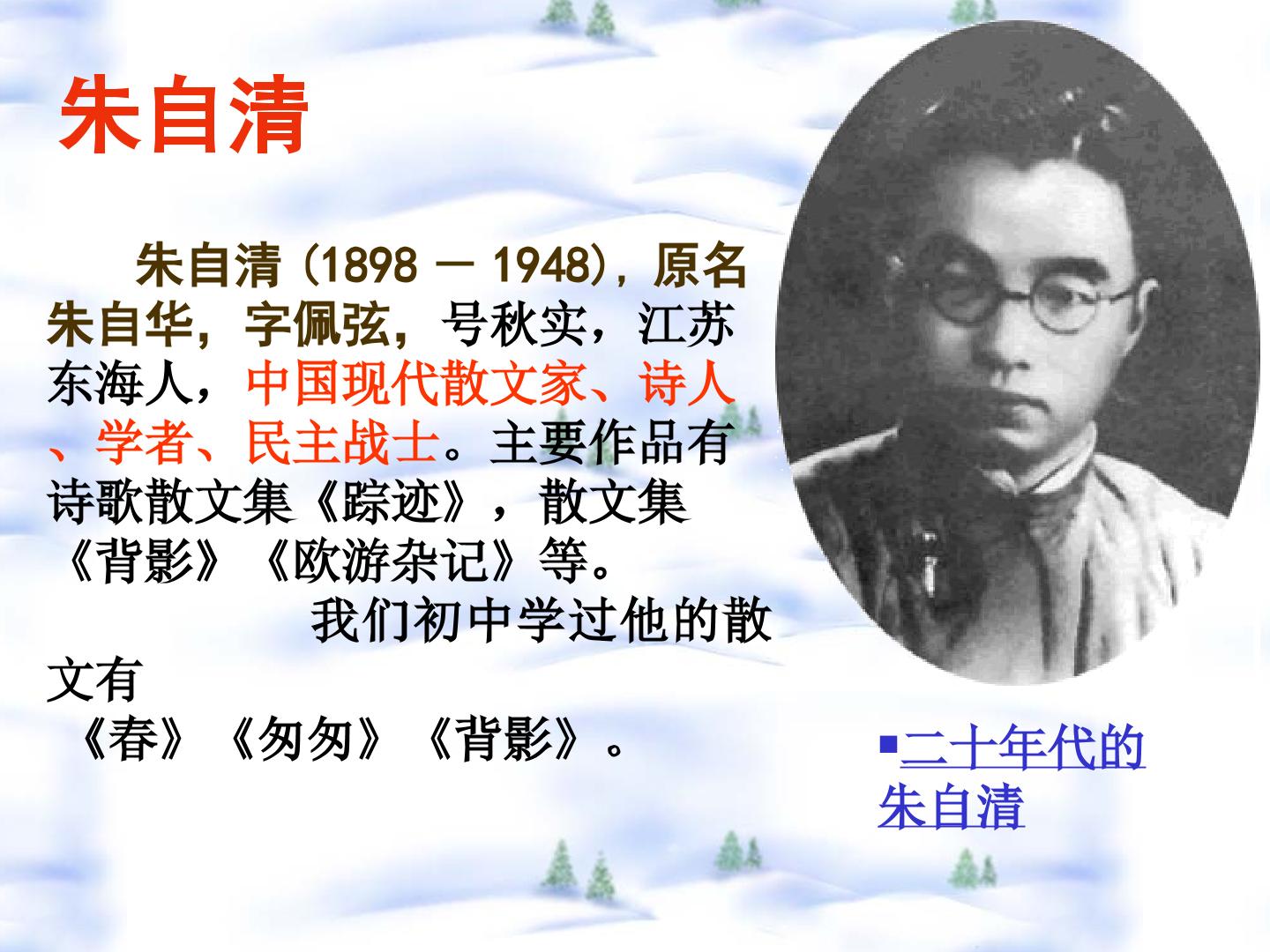 朱自清

朱自清（1898 — 1948），原名朱自华，字佩弦，号秋实，江苏东海人，中国现代散文家、诗人、学者、民主战士。主要作品有诗歌散文集《踪迹》，散文集《背影》《欧游杂记》等。

我们初中学过他的散文有《春》《匆匆》《背影》。

▪二十年代的朱自清